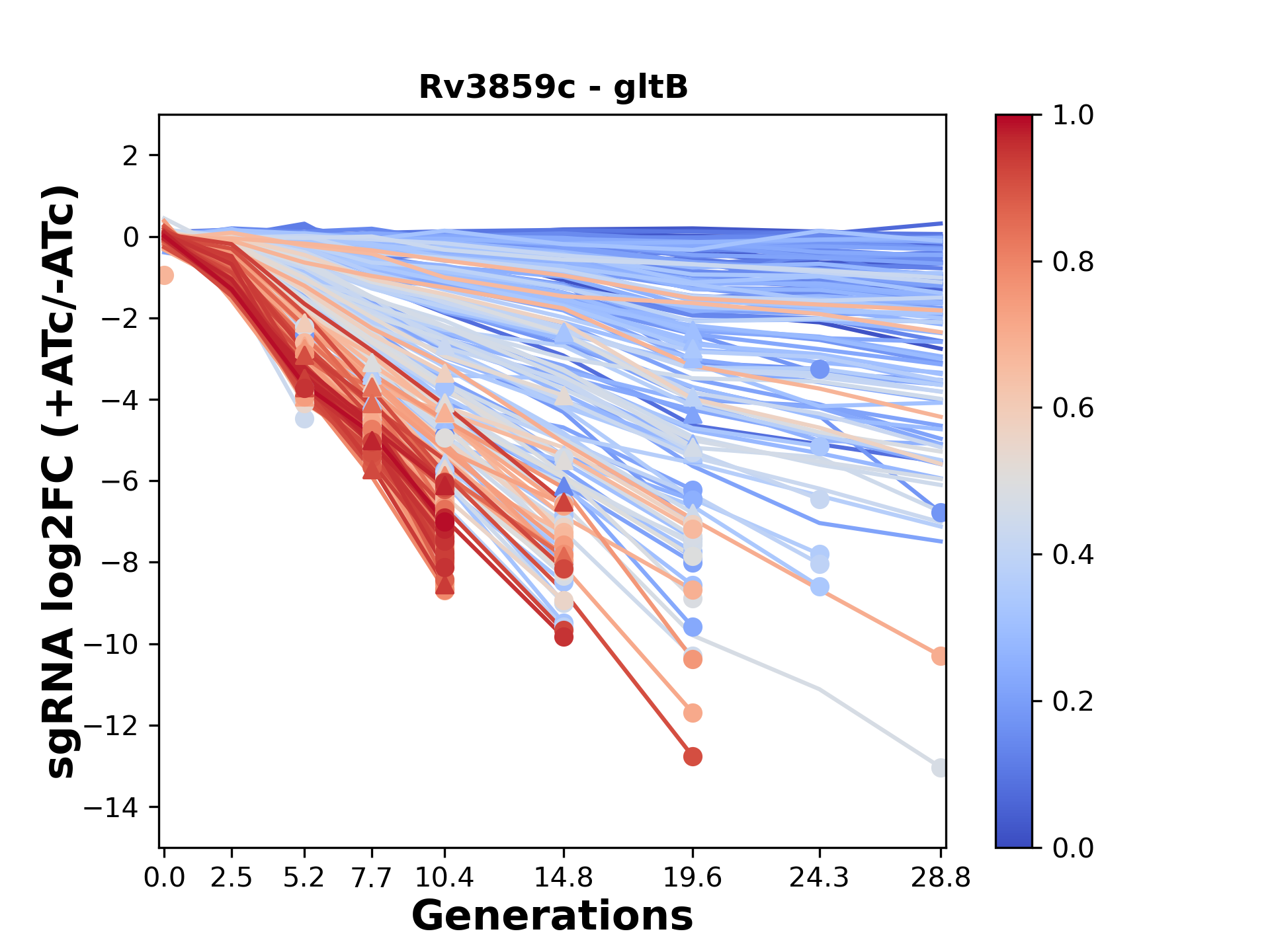 Rv3859c - gltB

sgRNA log2FC (+ATc/-ATc)

2
0
−2
−4
−6
−8
−10
−12
−14

0.0 2.5 5.2 7.7 10.4 14.8 19.6 24.3 28.8

Generations

1.0
0.8
0.6
0.4
0.2
0.0